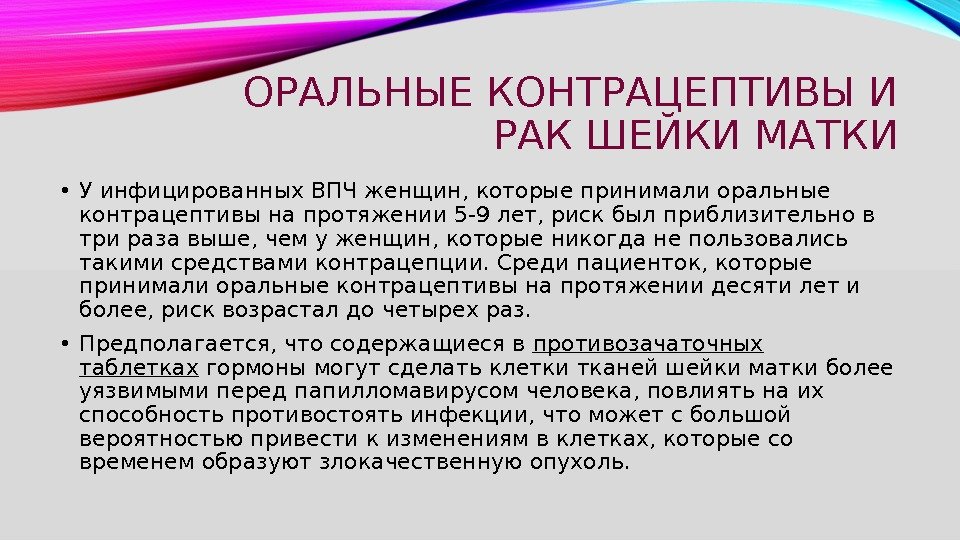 ОРАЛЬНЫЕ КОНТРАЦЕПТИВЫ И РАК ШЕЙКИ МАТКИ

• У инфицированных ВПЧ женщин, которые принимали оральные контрацептивы на протяжении 5-9 лет, риск был приблизительно в три раза выше, чем у женщин, которые никогда не пользовались такими средствами контрацепции. Среди пациенток, которые принимали оральные контрацептивы на протяжении десяти лет и более, риск возрастал до четырех раз.

• Предполагается, что содержащиеся в противозачаточных таблетках гормоны могут сделать клетки тканей шейки матки более уязвимыми перед папилломавирусом человека, повлиять на их способность противостоять инфекции, что может с большой вероятностью привести к изменениям в клетках, которые со временем образуют злокачественную опухоль.